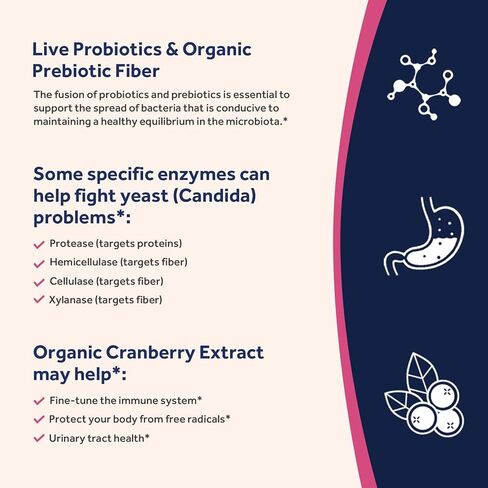 Live Probiotics & Organic Prebiotic Fiber

The fusion of probiotics and prebiotics is essential to support the spread of bacteria that is conducive to maintaining a healthy equilibrium in the microbiota.*

Some specific enzymes can help fight yeast (Candida) problems*:

✓ Protease (targets proteins)
✓ Hemicellulase (targets fiber)
✓ Cellulase (targets fiber)
✓ Xylanase (targets fiber)

Organic Cranberry Extract may help*:

✓ Fine-tune the immune system*
✓ Protect your body from free radicals*
✓ Urinary tract health*